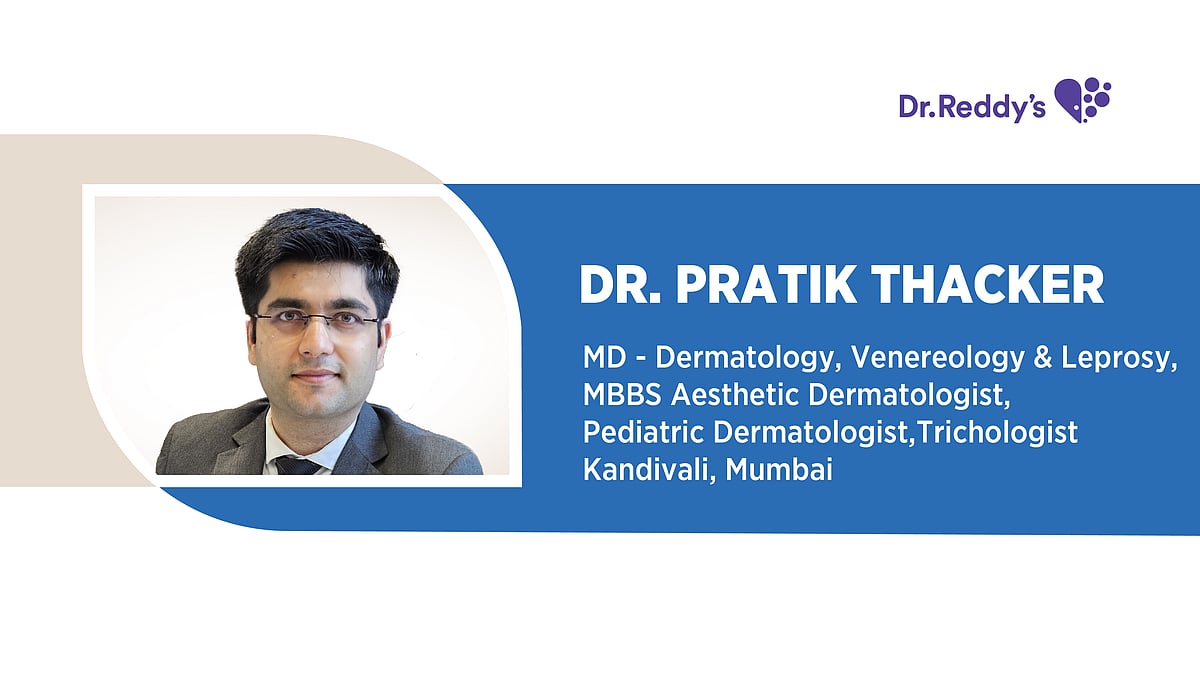 Dr.Reddy's

DR. PRATIK THACKER

MD - Dermatology, Venereology & Leprosy, MBBS Aesthetic Dermatologist, Pediatric Dermatologist,Trichologist Kandivali, Mumbai